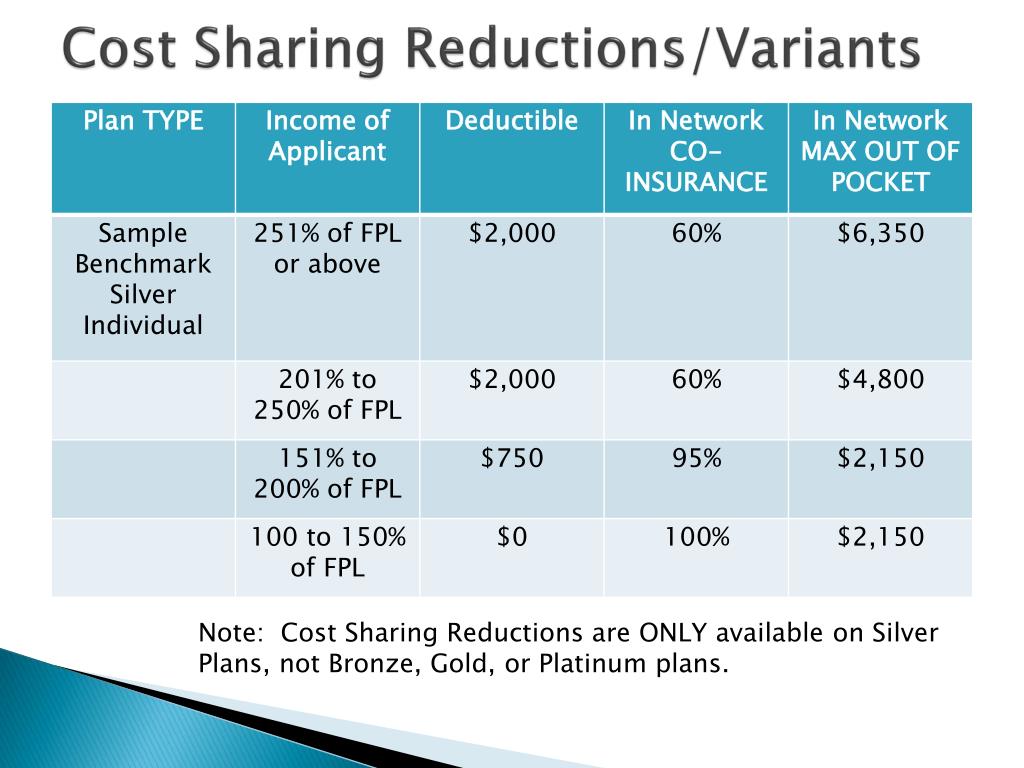 Cost Sharing Reductions/Variants

| Plan TYPE | Income of Applicant | Deductible | In Network CO-INSURANCE | In Network MAX OUT OF POCKET |
|---|---|---|---|---|
| Sample Benchmark Silver Individual | 251% of FPL or above | \$2,000 | 60% | \$6,350 |
| | 201% to 250% of FPL | \$2,000 | 60% | \$4,800 |
| | 151% to 200% of FPL | \$750 | 95% | \$2,150 |
| | 100 to 150% of FPL | \$0 | 100% | \$2,150 |

Note: Cost Sharing Reductions are ONLY available on Silver Plans, not Bronze, Gold, or Platinum plans.